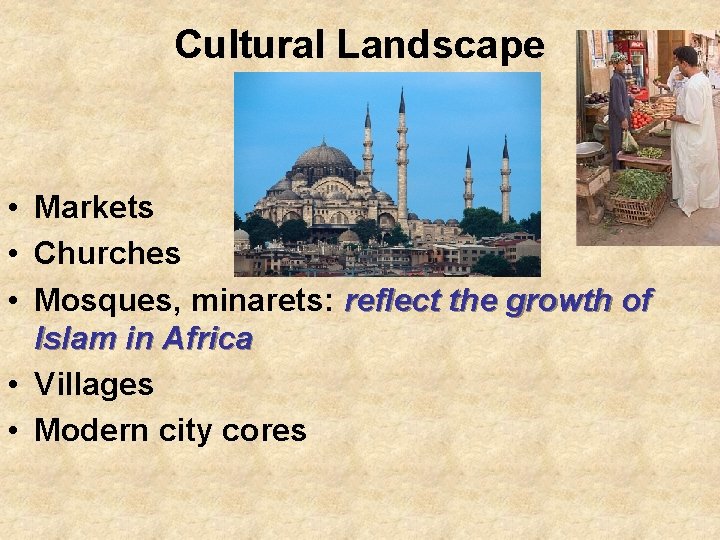 Cultural Landscape

• Markets
• Churches
• Mosques, minarets: reflect the growth of Islam in Africa
• Villages
• Modern city cores